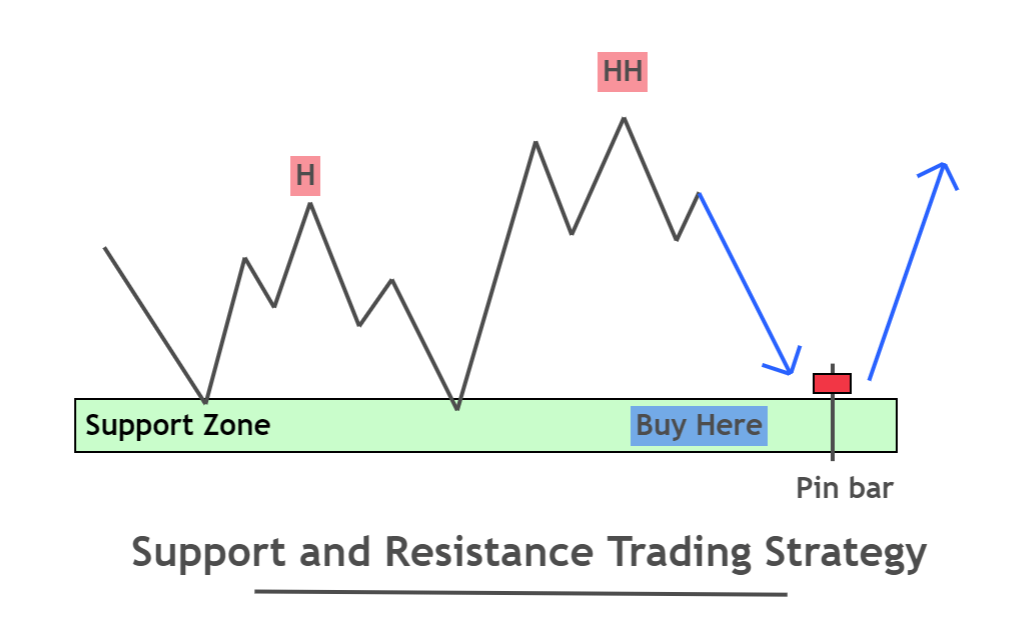 HH

H

Support Zone

Buy Here

Pin bar

Support and Resistance Trading Strategy